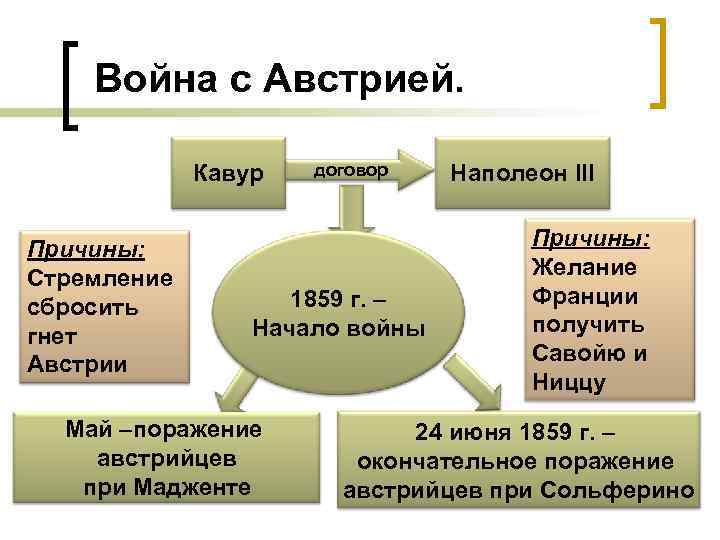 Война с Австрией.

Кавур

договор

Наполеон III

Причины:
Стремление сбросить гнет Австрии

1859 г. –
Начало войны

Причины:
Желание Франции получить Савойю и Ниццу

Май –поражение австрийцев при Мадженте

24 июня 1859 г. – окончательное поражение австрийцев при Сольферино